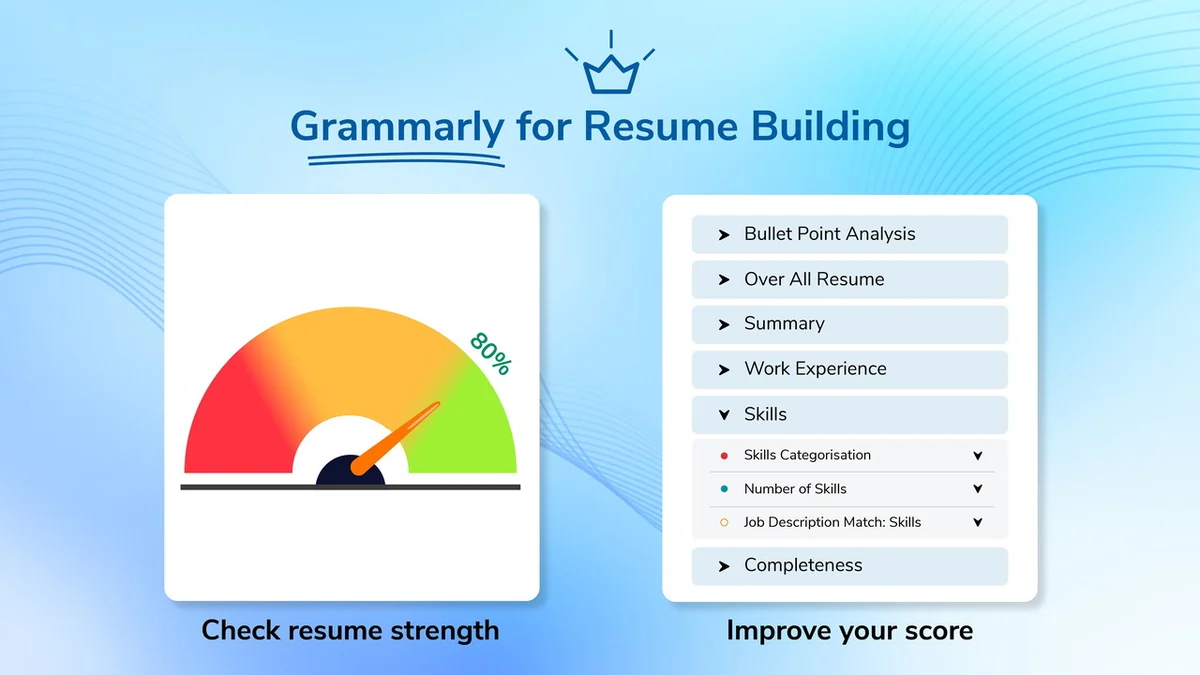 Grammarly for Resume Building

80%

Check resume strength

Bullet Point Analysis
Over All Resume
Summary
Work Experience
Skills
Skills Categorisation
Number of Skills
Job Description Match: Skills
Completeness

Improve your score